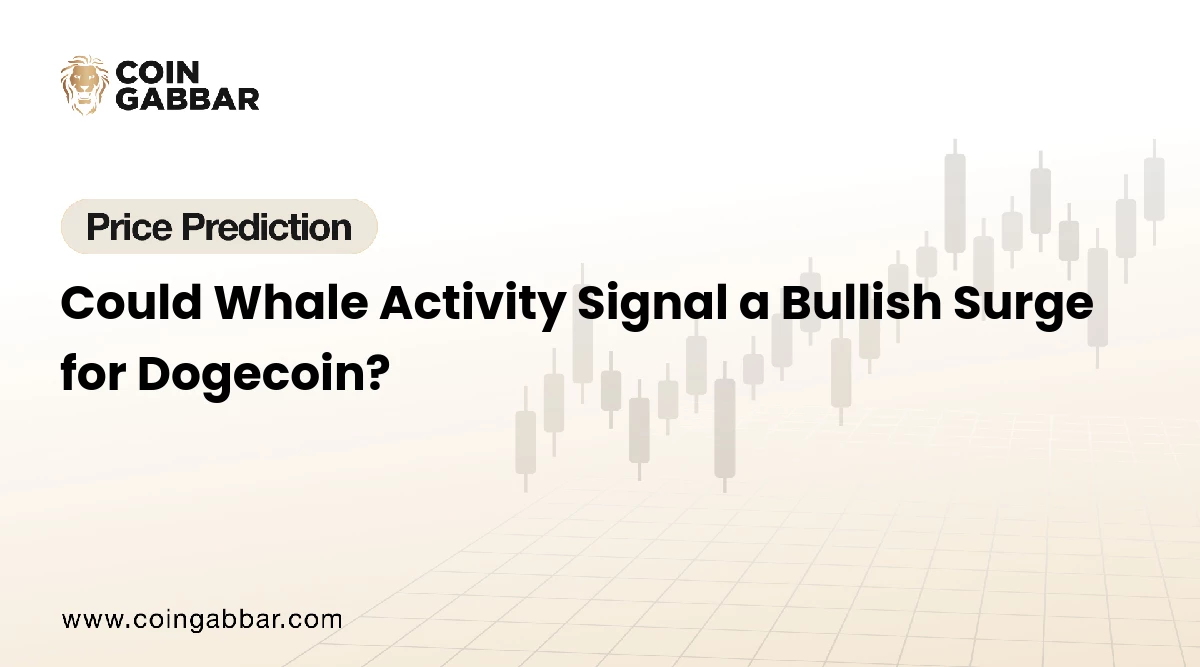 COIN GABBAR

Price Prediction

Could Whale Activity Signal a Bullish Surge for Dogecoin?

www.coingabbar.com